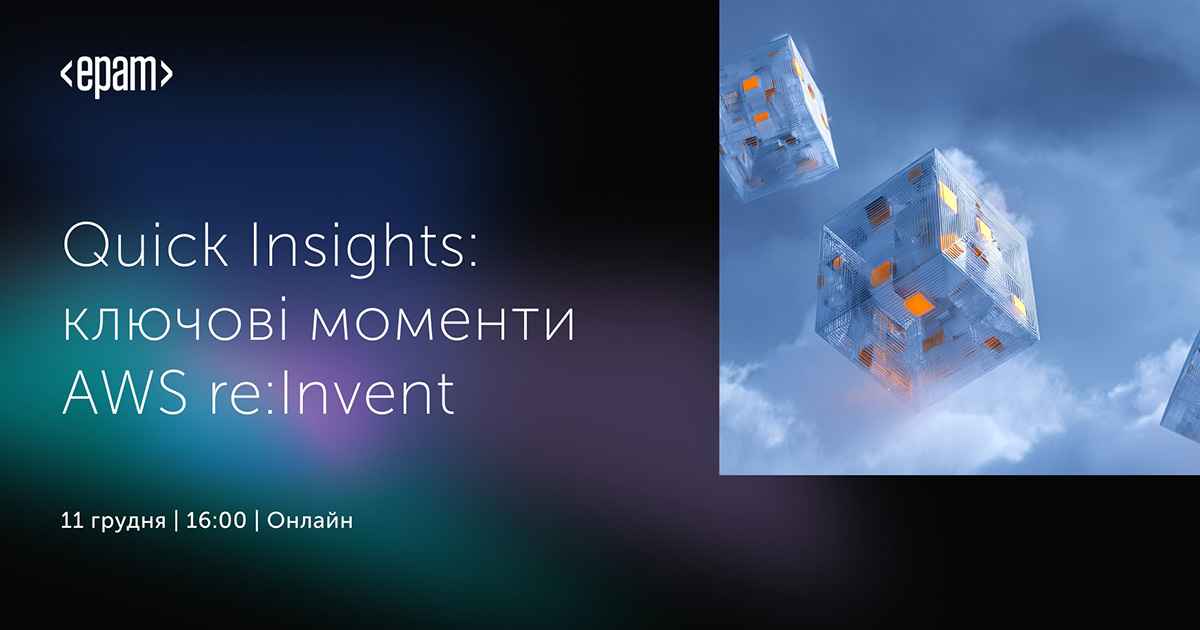 <epam>

Quick Insights: ключові моменти AWS re:Invent

11 грудня | 16:00 | Онлайн